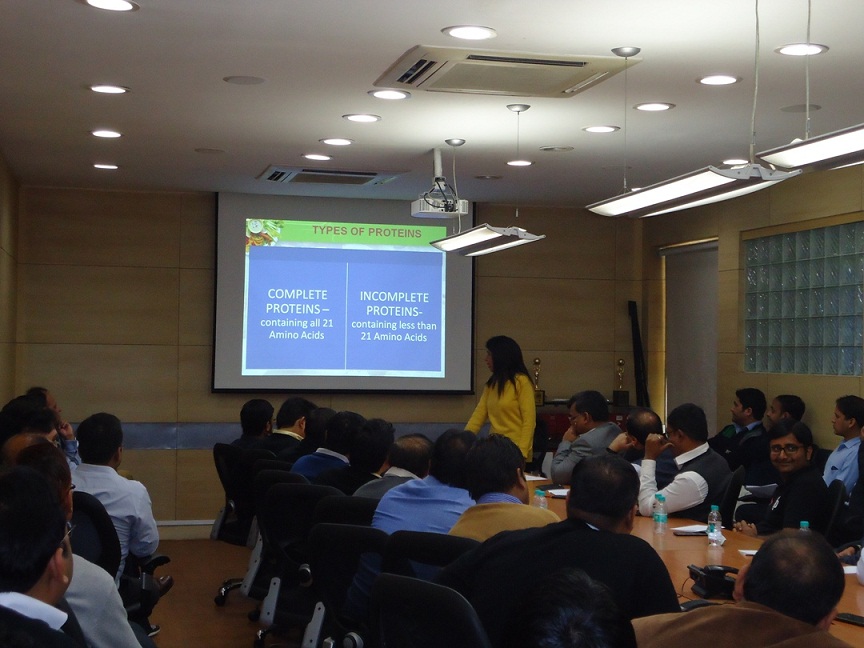 TYPES OF PROTEINS

COMPLETE PROTEINS – containing all 21 Amino Acids

INCOMPLETE PROTEINS- containing less than 21 Amino Acids